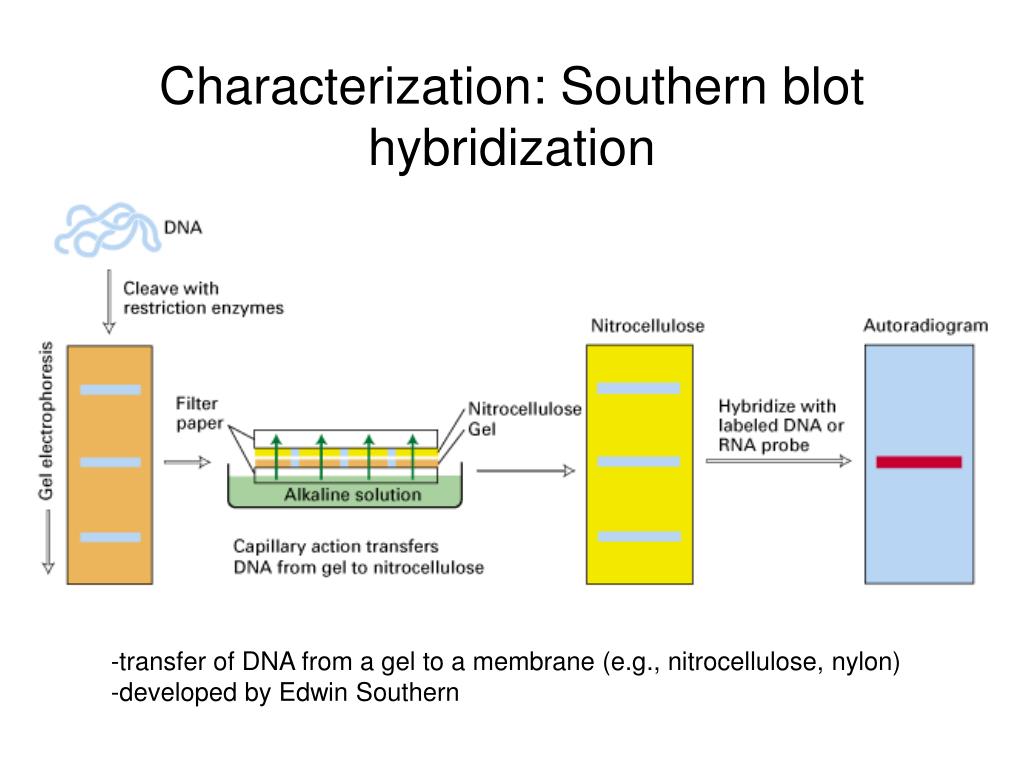 Characterization: Southern blot hybridization

DNA

Cleave with restriction enzymes

Gel electrophoresis

Filter paper

Nitrocellulose

Gel

Alkaline solution

Capillary action transfers DNA from gel to nitrocellulose

Nitrocellulose

Hybridize with labeled DNA or RNA probe

Autoradiogram

-transfer of DNA from a gel to a membrane (e.g., nitrocellulose, nylon)
-developed by Edwin Southern